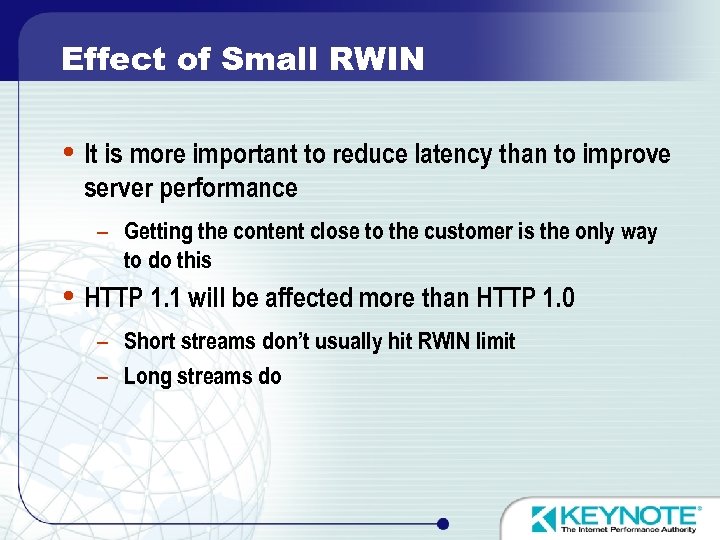 Effect of Small RWIN

• It is more important to reduce latency than to improve server performance

– Getting the content close to the customer is the only way to do this

• HTTP 1.1 will be affected more than HTTP 1.0

– Short streams don't usually hit RWIN limit

– Long streams do

KEYNOTE®
The Internet Performance Authority